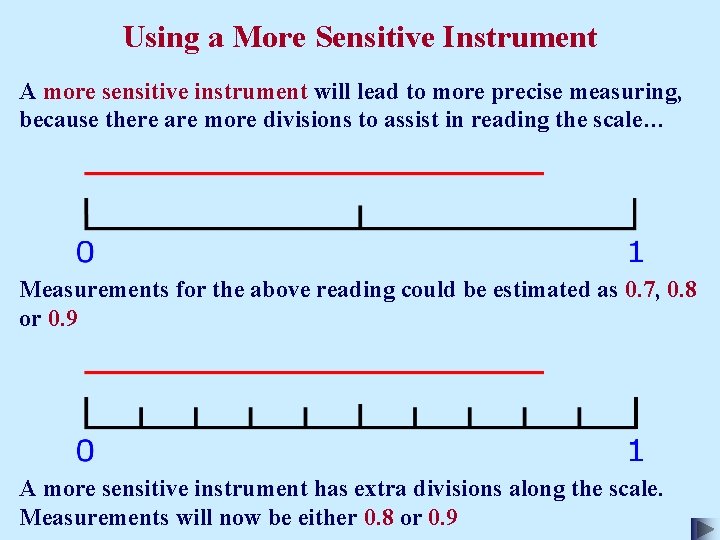 Using a More Sensitive Instrument

A more sensitive instrument will lead to more precise measuring, because there are more divisions to assist in reading the scale…

0

1

Measurements for the above reading could be estimated as 0.7, 0.8 or 0.9

0

1

A more sensitive instrument has extra divisions along the scale. Measurements will now be either 0.8 or 0.9